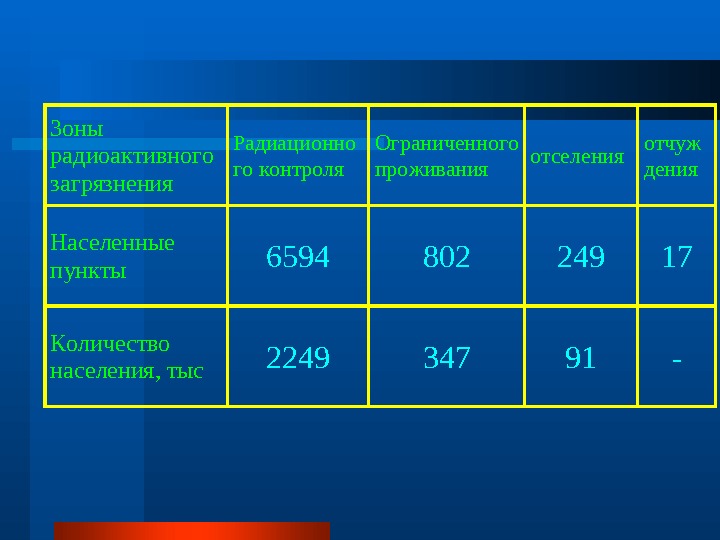 | Зоны радиоактивного загрязнения | Радиационного контроля | Ограниченного проживания | отселения | отчуждения |
|---|---|---|---|---|
| Населенные пункты | 6594 | 802 | 249 | 17 |
| Количество населения, тыс | 2249 | 347 | 91 | - |